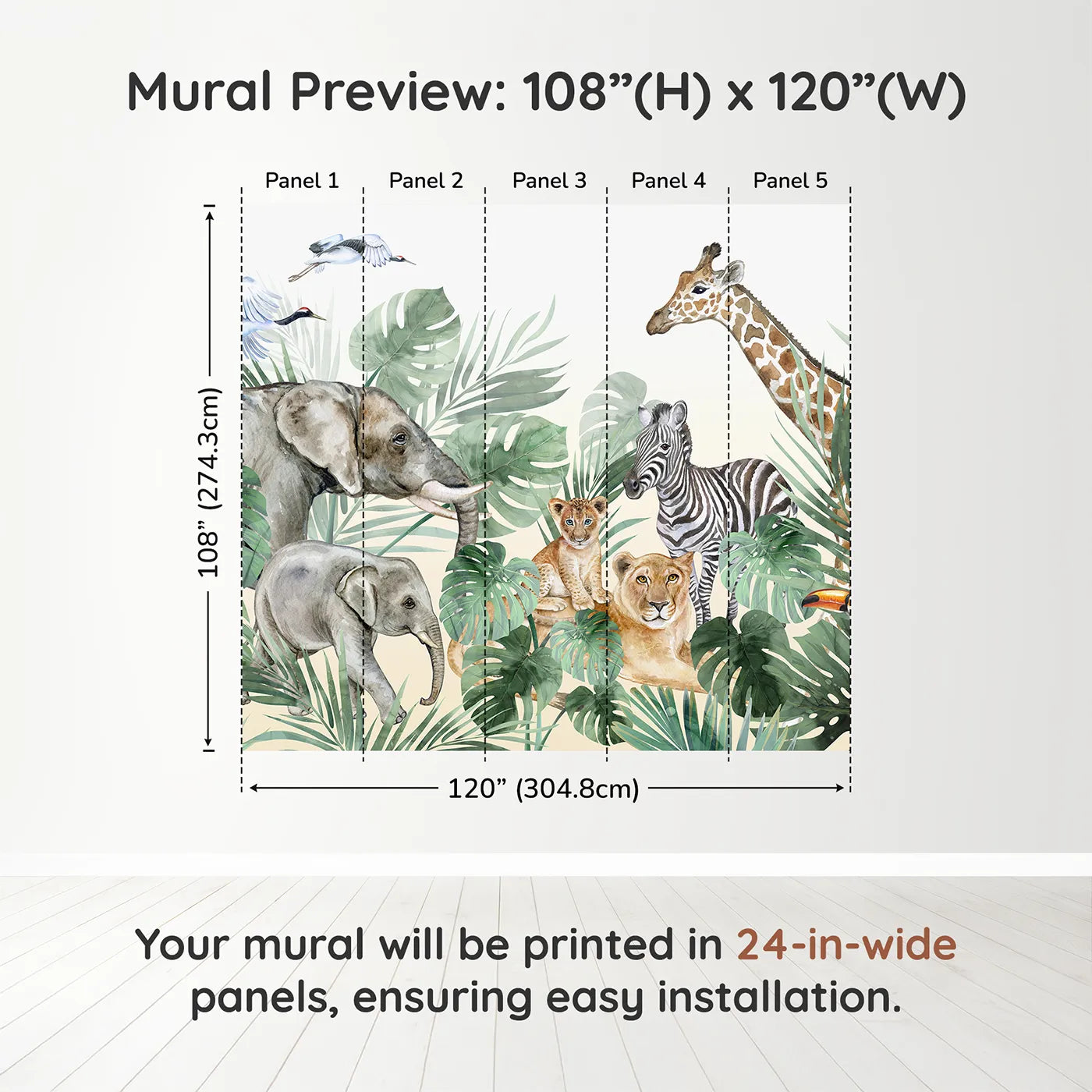 Mural Preview: 108”(H) x 120”(W)

Panel 1
Panel 2
Panel 3
Panel 4
Panel 5

108” (274.3cm)

120” (304.8cm)

Your mural will be printed in 24-in-wide panels, ensuring easy installation.